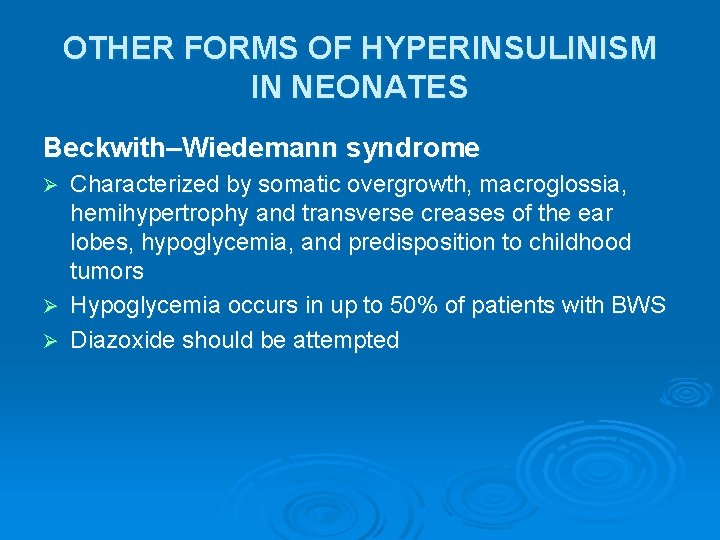 OTHER FORMS OF HYPERINSULINISM IN NEONATES

Beckwith–Wiedemann syndrome

➢ Characterized by somatic overgrowth, macroglossia, hemihypertrophy and transverse creases of the ear lobes, hypoglycemia, and predisposition to childhood tumors

➢ Hypoglycemia occurs in up to 50% of patients with BWS

➢ Diazoxide should be attempted